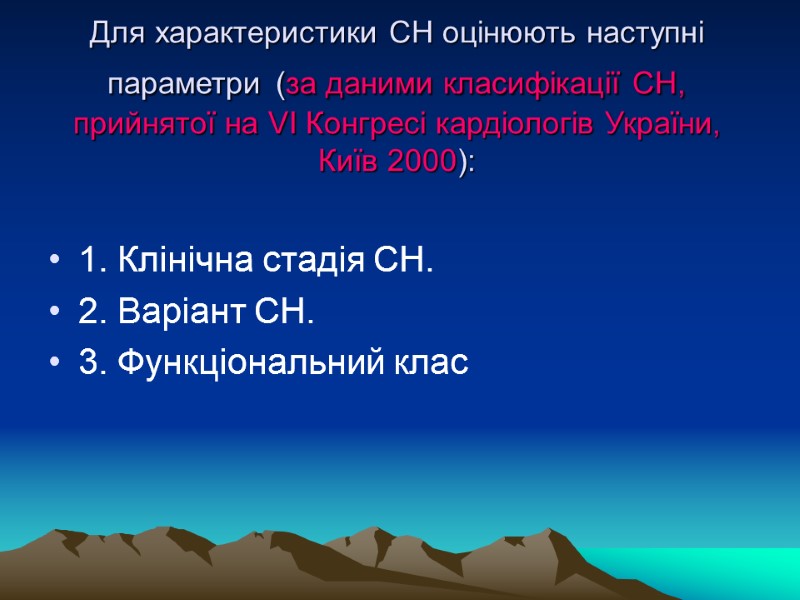 Для характеристики СН оцінюють наступні параметри (за даними класифікації СН, прийнятої на VI Конгресі кардіологів України, Київ 2000):

• 1. Клінічна стадія СН.
• 2. Варіант СН.
• 3. Функціональний клас